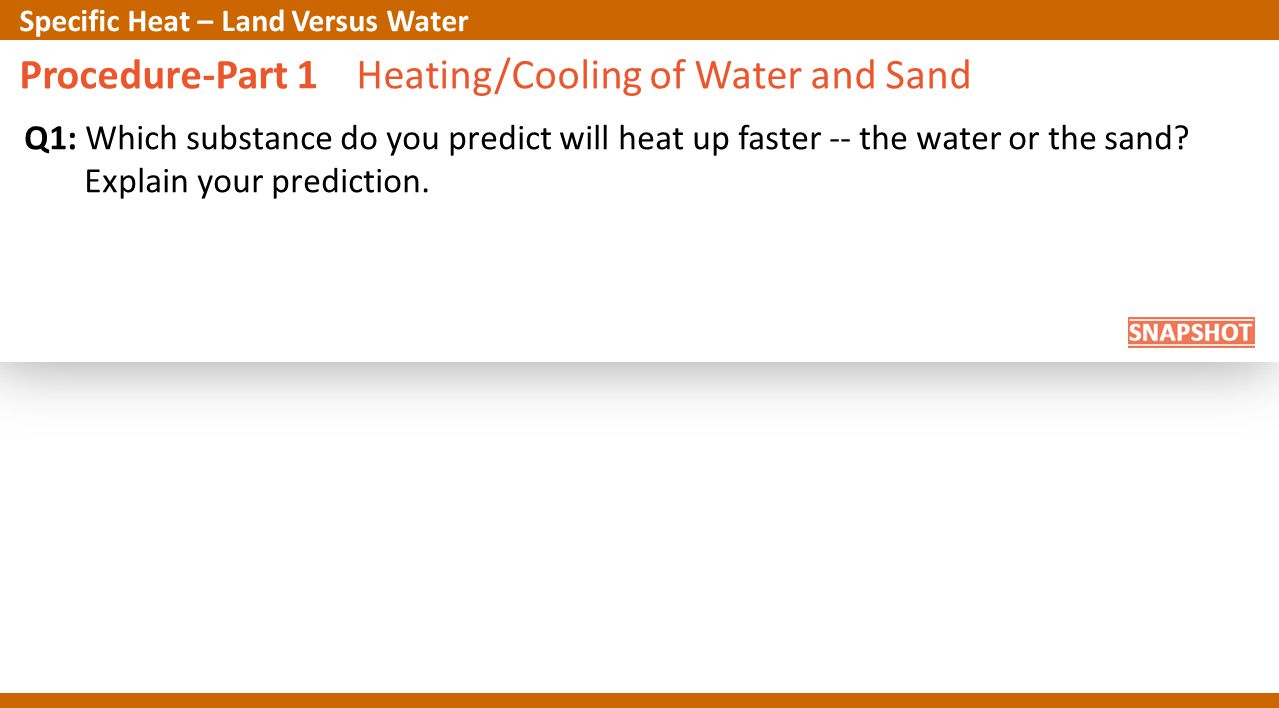 Specific Heat – Land Versus Water

Procedure-Part 1 Heating/Cooling of Water and Sand

Q1: Which substance do you predict will heat up faster -- the water or the sand? Explain your prediction.

SNAPSHOT